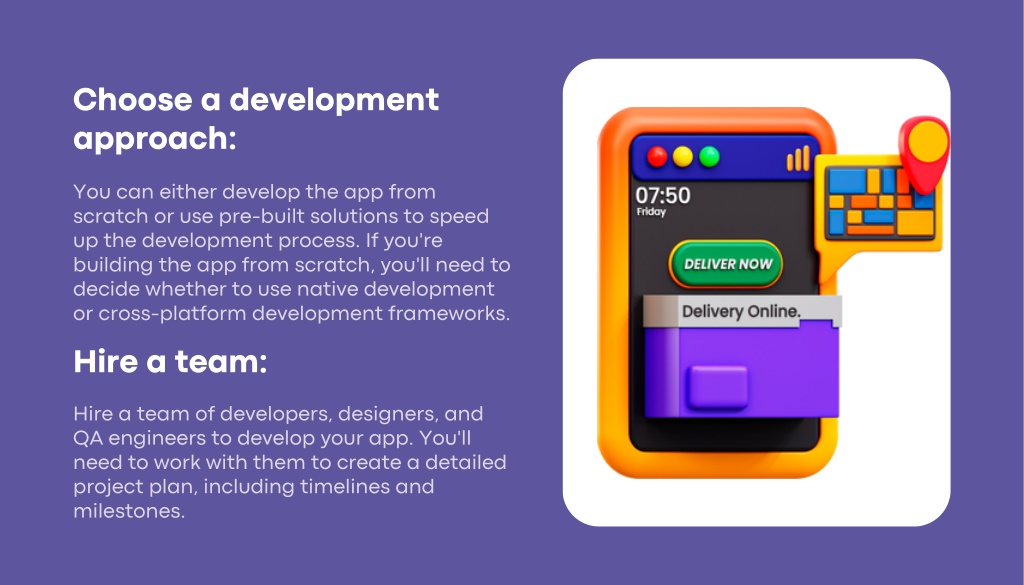 Choose a development approach:

You can either develop the app from scratch or use pre-built solutions to speed up the development process. If you're building the app from scratch, you'll need to decide whether to use native development or cross-platform development frameworks.

Hire a team:

Hire a team of developers, designers, and QA engineers to develop your app. You'll need to work with them to create a detailed project plan, including timelines and milestones.

07:50
Friday

DELIVER NOW

Delivery Online.